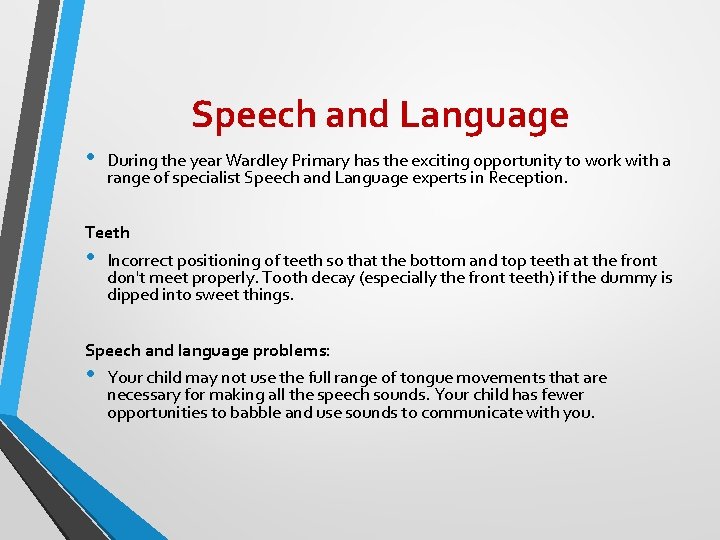 Speech and Language

• During the year Wardley Primary has the exciting opportunity to work with a range of specialist Speech and Language experts in Reception.

Teeth

• Incorrect positioning of teeth so that the bottom and top teeth at the front don't meet properly. Tooth decay (especially the front teeth) if the dummy is dipped into sweet things.

Speech and language problems:

• Your child may not use the full range of tongue movements that are necessary for making all the speech sounds. Your child has fewer opportunities to babble and use sounds to communicate with you.